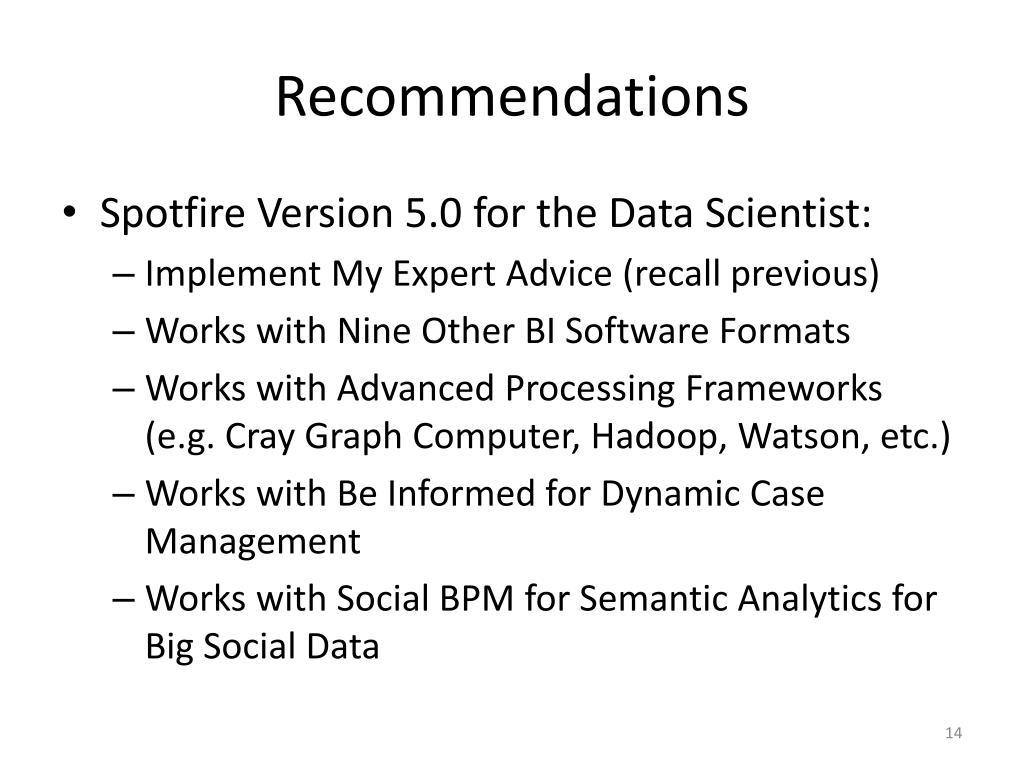 Recommendations

• Spotfire Version 5.0 for the Data Scientist:
– Implement My Expert Advice (recall previous)
– Works with Nine Other BI Software Formats
– Works with Advanced Processing Frameworks (e.g. Cray Graph Computer, Hadoop, Watson, etc.)
– Works with Be Informed for Dynamic Case Management
– Works with Social BPM for Semantic Analytics for Big Social Data

14